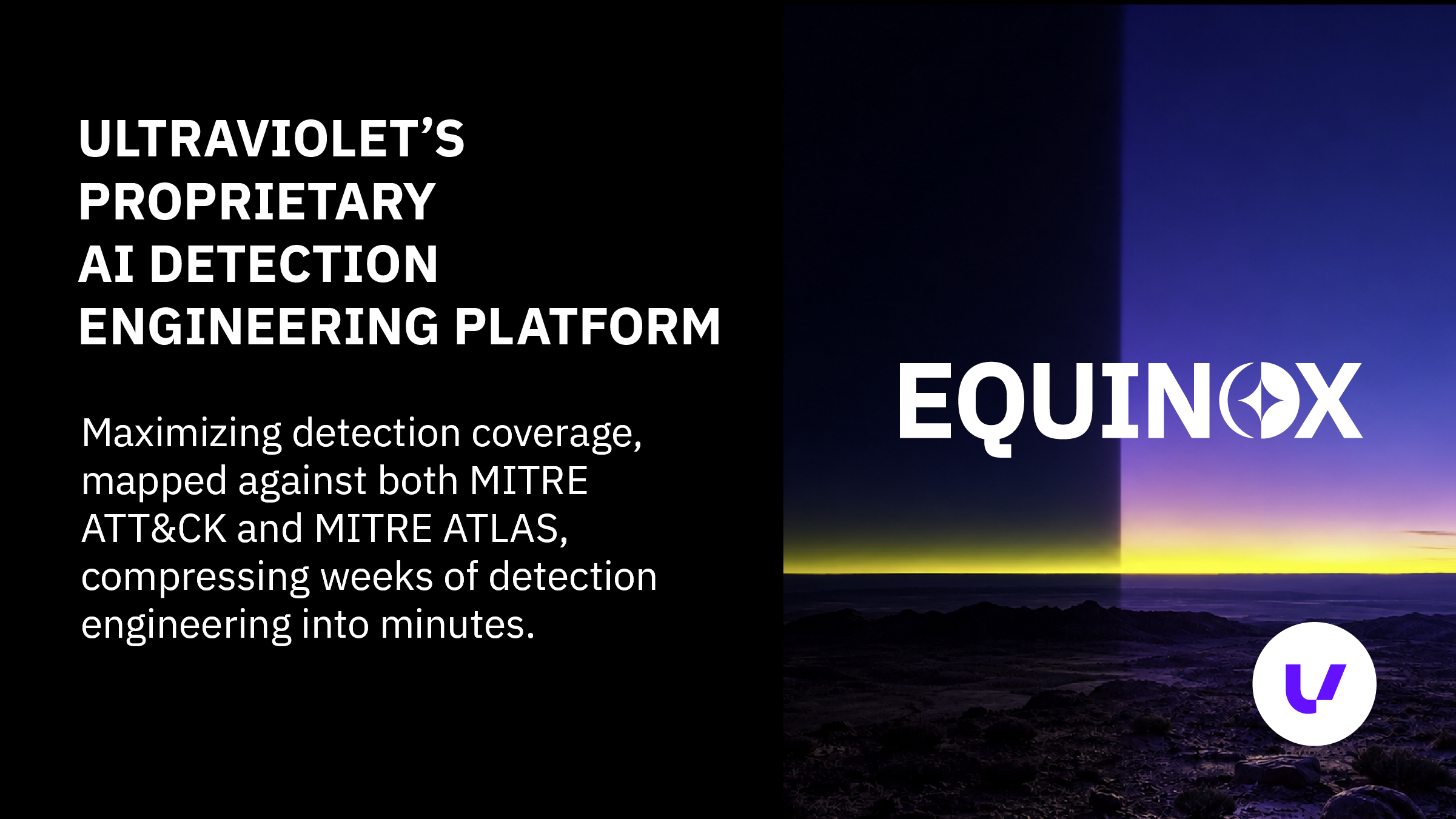 ULTRAVIOLET'S PROPRIETARY AI DETECTION ENGINEERING PLATFORM

Maximizing detection coverage, mapped against both MITRE ATT&CK and MITRE ATLAS, compressing weeks of detection engineering into minutes.

EQUINOX